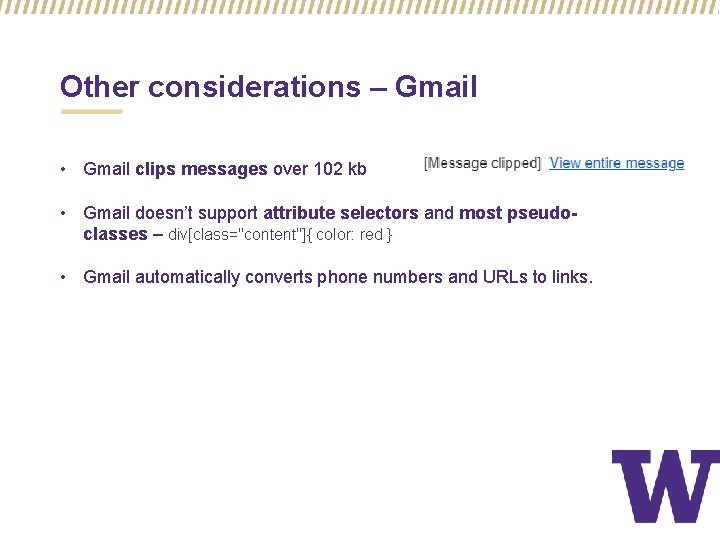 Other considerations – Gmail

• Gmail clips messages over 102 kb

[Message clipped] View entire message

• Gmail doesn't support attribute selectors and most pseudo-classes – div[class="content"]{ color: red }

• Gmail automatically converts phone numbers and URLs to links.

W